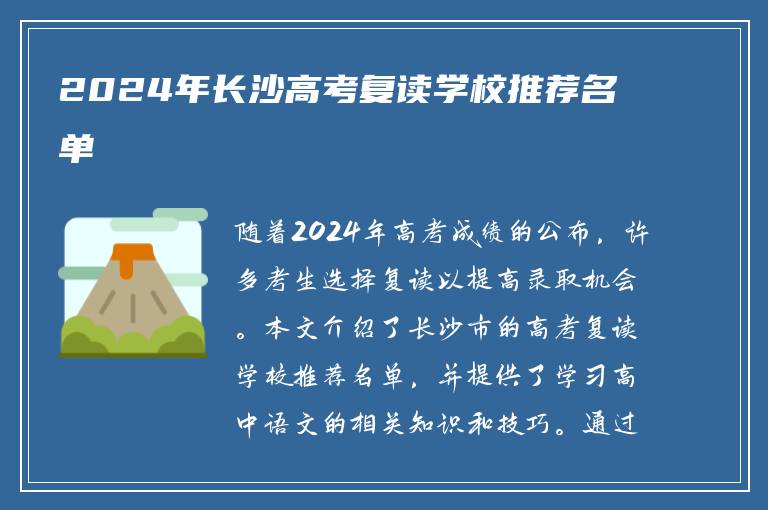 2024年长沙高考复读学校推荐名单

随着2024年高考成绩的公布，许多考生选择复读以提高录取机会。本文介绍了长沙市的高考复读学校推荐名单，并提供了学习高中语文的相关知识和技巧。通过